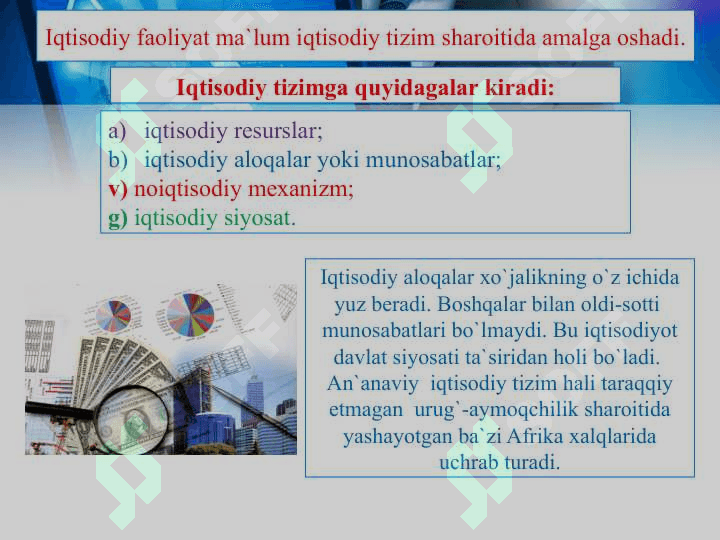 Iqtisodiy faoliyat ma`lum iqtisodiy tizim sharoitida amalga oshadi.

Iqtisodiy tizimga quyidagalar kiradi:

a) iqtisodiy resurslar;
b) iqtisodiy aloqalar yoki munosabatlar;
v) noiqtisodiy mexanizm;
g) iqtisodiy siyosat.

Iqtisodiy aloqalar xo`jalikning o`z ichida yuz beradi. Boshqalar bilan oldi-sotti munosabatlari bo`lmaydi. Bu iqtisodiyot davlat siyosati ta`siridan holi bo`ladi. An`anaviy iqtisodiy tizim hali taraqqiy etmagan urug`-aymoqchilik sharoitida yashayotgan ba`zi Afrika xalqlarida uchrab turadi.